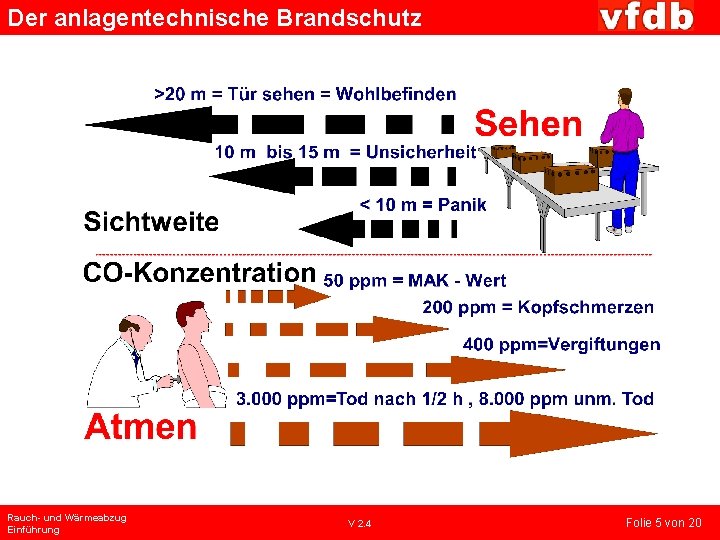 Der anlagentechnische Brandschutz

vfdb

>20 m = Tür sehen = Wohlbefinden

Sehen

10 m bis 15 m = Unsicherheit

< 10 m = Panik

Sichtweite

CO-Konzentration

50 ppm = MAK - Wert

200 ppm = Kopfschmerzen

400 ppm=Vergiftungen

3.000 ppm=Tod nach 1/2 h , 8.000 ppm unm. Tod

Atmen

Rauch- und Wärmeabzug
Einführung

V 2.4

Folie 5 von 20